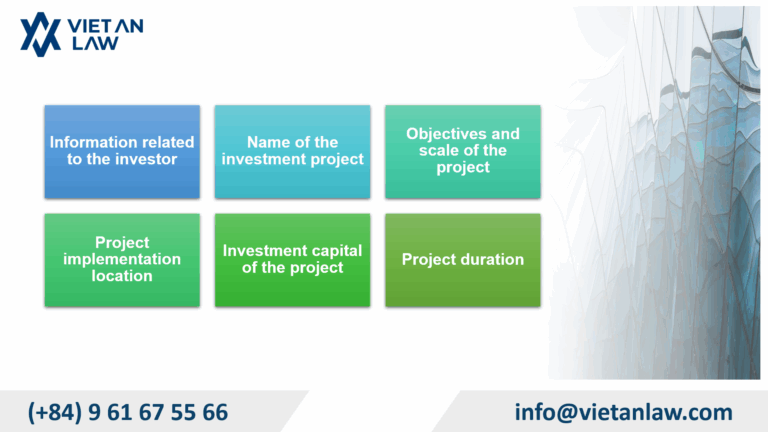 VIET AN
LAW

Information related to the investor

Name of the investment project

Objectives and scale of the project

Project implementation location

Investment capital of the project

Project duration

(+84) 9 61 67 55 66

info@vietanlaw.com